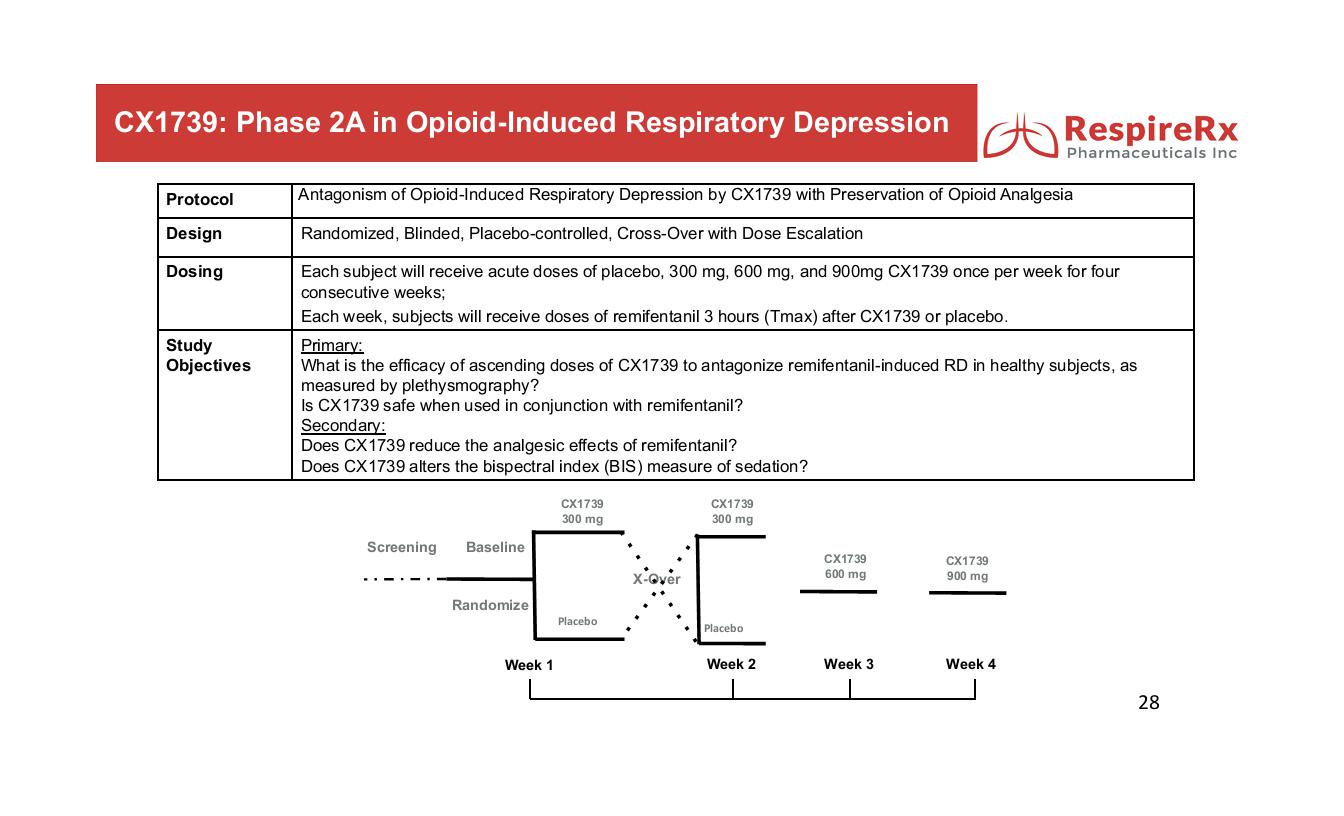 CX1739: Phase 2A in Opioid-Induced Respiratory Depression

RespireRx Pharmaceuticals Inc

| Protocol | Antagonism of Opioid-Induced Respiratory Depression by CX1739 with Preservation of Opioid Analgesia |
|---|---|
| Design | Randomized, Blinded, Placebo-controlled, Cross-Over with Dose Escalation |
| Dosing | Each subject will receive acute doses of placebo, 300 mg, 600 mg, and 900mg CX1739 once per week for four consecutive weeks; Each week, subjects will receive doses of remifentanil 3 hours (Tmax) after CX1739 or placebo. |
| Study Objectives | Primary: What is the efficacy of ascending doses of CX1739 to antagonize remifentanil-induced RD in healthy subjects, as measured by plethysmography? Is CX1739 safe when used in conjunction with remifentanil? Secondary: Does CX1739 reduce the analgesic effects of remifentanil? Does CX1739 alters the bispectral index (BIS) measure of sedation? |

Screening
Baseline
Randomize
CX1739 300 mg
Placebo
X-Over
CX1739 300 mg
Placebo
CX1739 600 mg
CX1739 900 mg
Week 1
Week 2
Week 3
Week 4

28